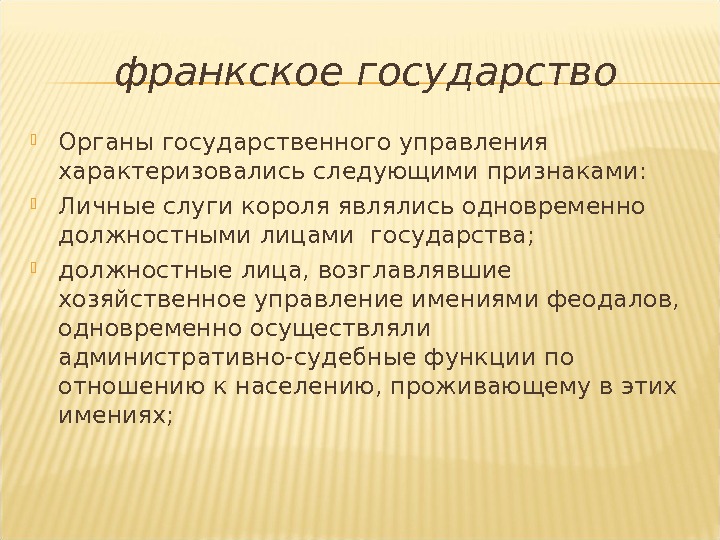 франкское государство

Органы государственного управления характеризовались следующими признаками:

Личные слуги короля являлись одновременно должностными лицами государства;

должностные лица, возглавлявшие хозяйственное управление имениями феодалов, одновременно осуществляли административно-судебные функции по отношению к населению, проживающему в этих имениях;